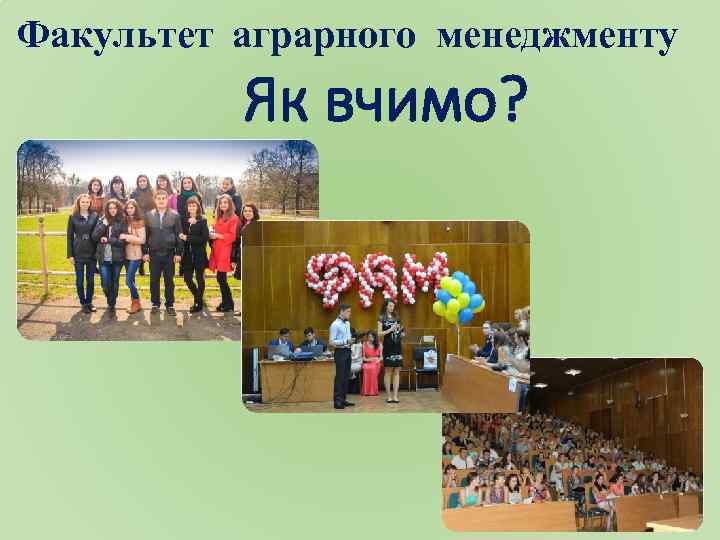 Факультет аграрного менеджменту

Як вчимо?

ФАМ